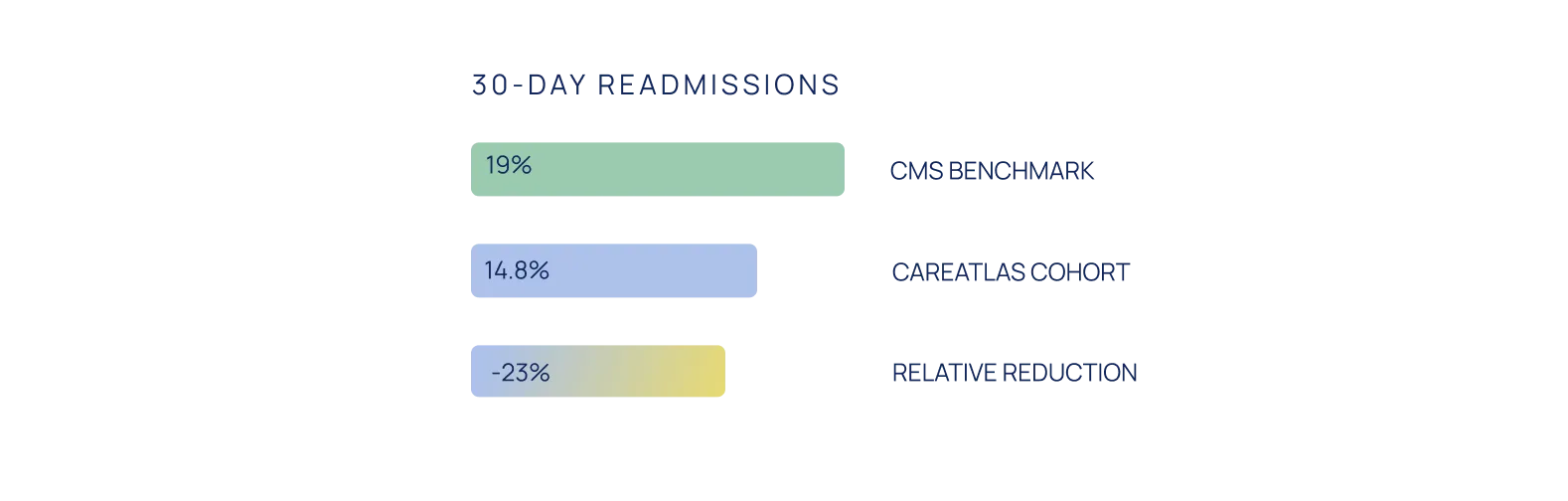 30-DAY READMISSIONS

19% CMS BENCHMARK

14.8% CAREATLAS COHORT

-23% RELATIVE REDUCTION